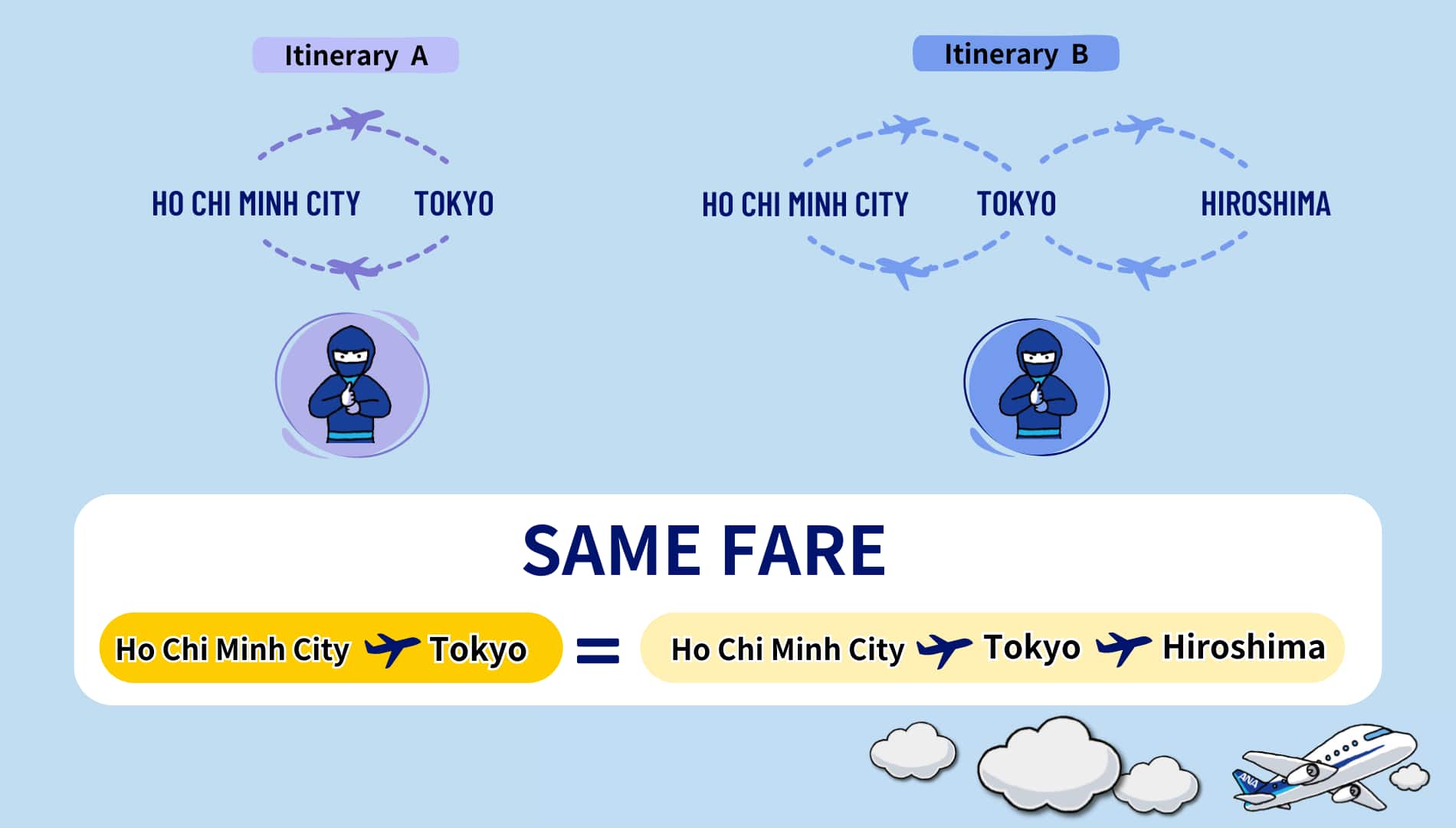 Itinerary A

HO CHI MINH CITY TOKYO

Itinerary B

HO CHI MINH CITY TOKYO HIROSHIMA

SAME FARE

Ho Chi Minh City Tokyo = Ho Chi Minh City Tokyo Hiroshima

ANA